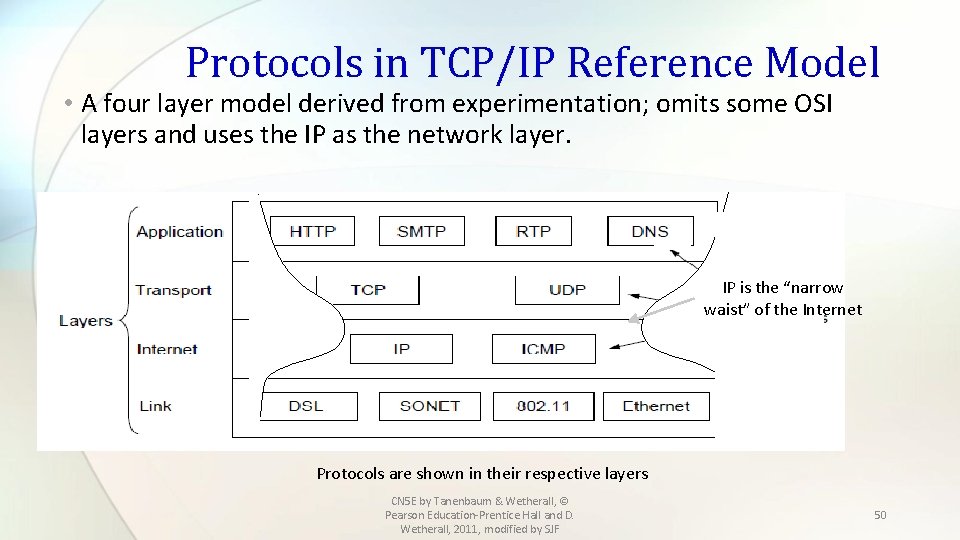 Protocols in TCP/IP Reference Model

• A four layer model derived from experimentation; omits some OSI layers and uses the IP as the network layer.

Layers
Application
Transport
Internet
Link

HTTP
SMTP
RTP
DNS
TCP
UDP
IP
ICMP
DSL
SONET
802.11
Ethernet

IP is the "narrow waist" of the Internet

Protocols are shown in their respective layers

CN5E by Tanenbaum & Wetherall, © Pearson Education-Prentice Hall and D. Wetherall, 2011, modified by SJF

50